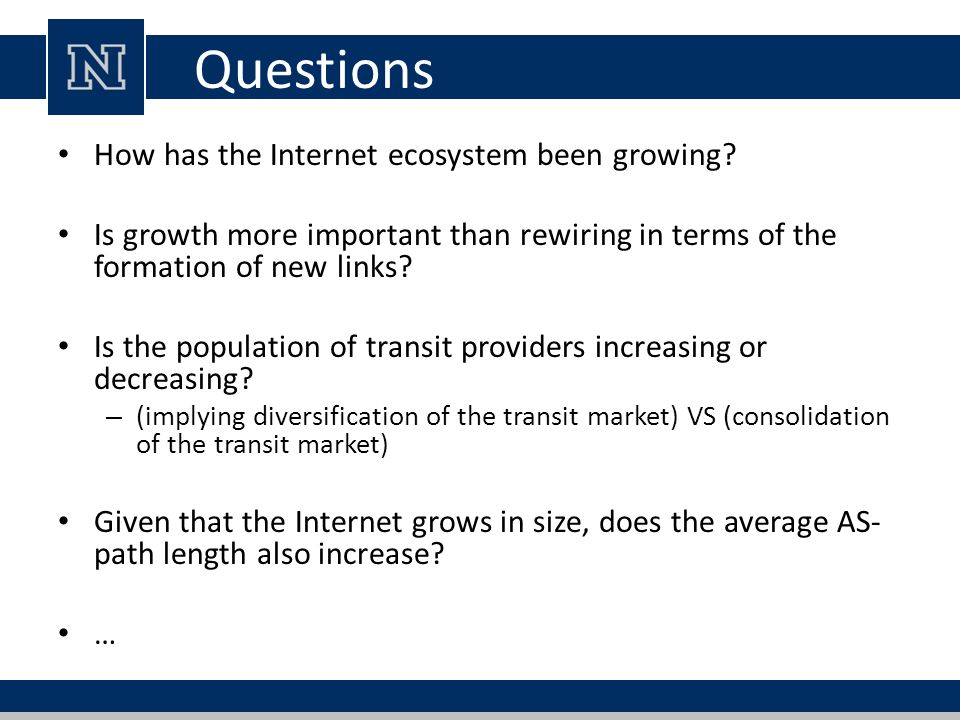 N

Questions

• How has the Internet ecosystem been growing?

• Is growth more important than rewiring in terms of the formation of new links?

• Is the population of transit providers increasing or decreasing?
– (implying diversification of the transit market) VS (consolidation of the transit market)

• Given that the Internet grows in size, does the average AS-path length also increase?

• …